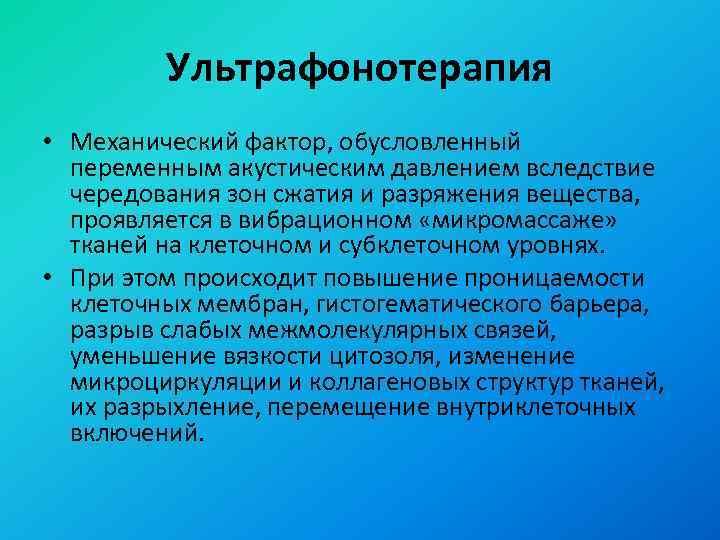 Ультрафонотерапия

• Механический фактор, обусловленный переменным акустическим давлением вследствие чередования зон сжатия и разряжения вещества, проявляется в вибрационном «микромассаже» тканей на клеточном и субклеточном уровнях.

• При этом происходит повышение проницаемости клеточных мембран, гистогематического барьера, разрыв слабых межмолекулярных связей, уменьшение вязкости цитозоля, изменение микроциркуляции и коллагеновых структур тканей, их разрыхление, перемещение внутриклеточных включений.